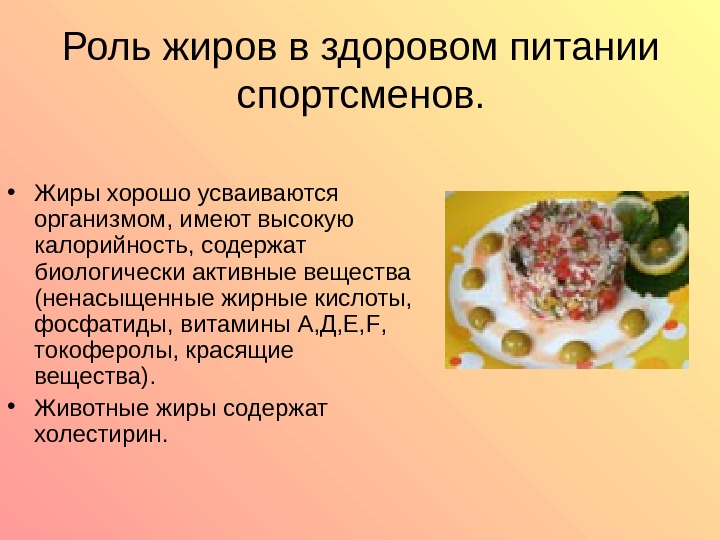 Роль жиров в здоровом питании спортсменов.

• Жиры хорошо усваиваются организмом, имеют высокую калорийность, содержат биологически активные вещества (ненасыщенные жирные кислоты, фосфатиды, витамины А,Д,Е,F, токоферолы, красящие вещества).

• Животные жиры содержат холестирин.